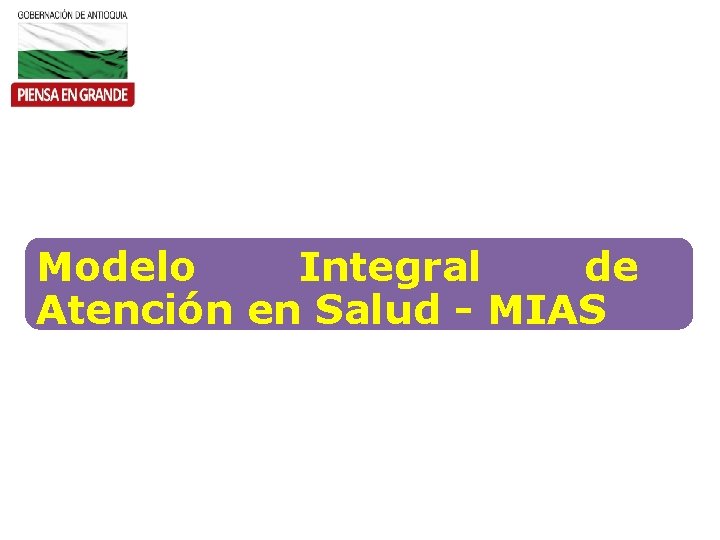 GOBERNACIÓN DE ANTIOQUIA
PIENSA EN GRANDE

Modelo Integral de Atención en Salud - MIAS